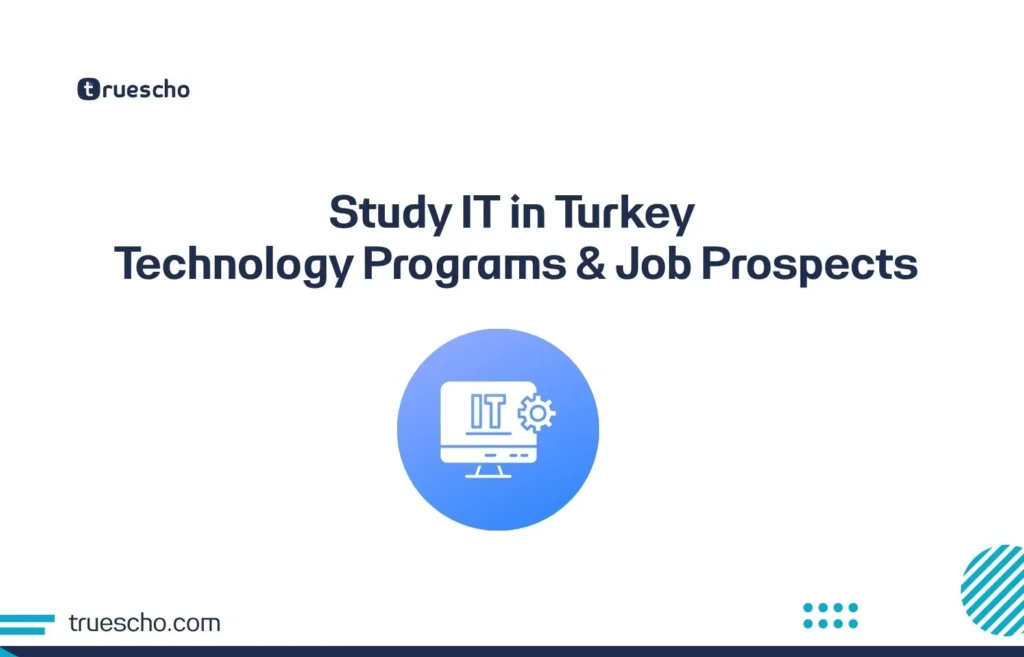 truescho

Study IT in Turkey
Technology Programs & Job Prospects

IT

truescho.com